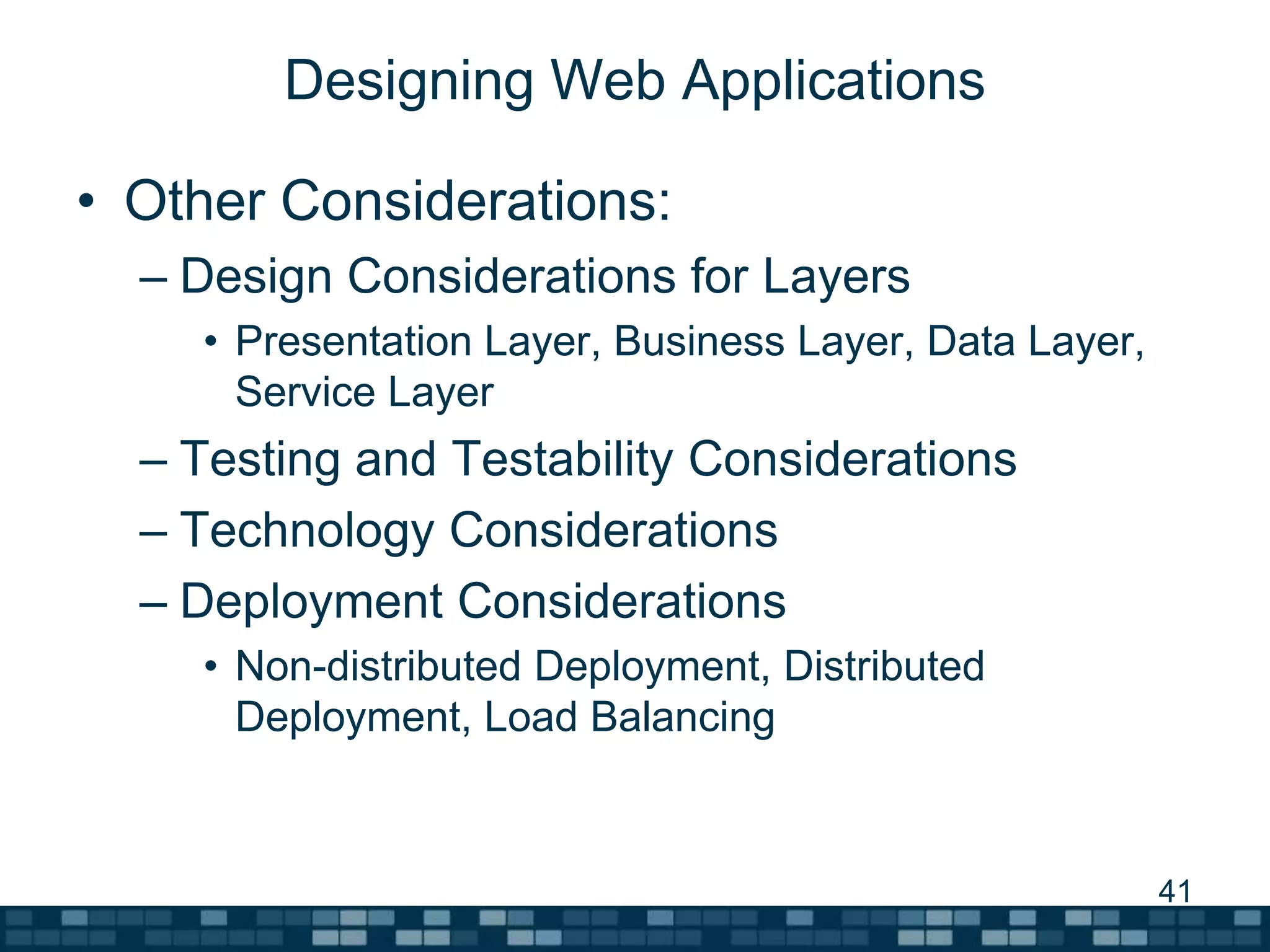 Designing Web Applications

• Other Considerations:
– Design Considerations for Layers
• Presentation Layer, Business Layer, Data Layer, Service Layer
– Testing and Testability Considerations
– Technology Considerations
– Deployment Considerations
• Non-distributed Deployment, Distributed Deployment, Load Balancing

41